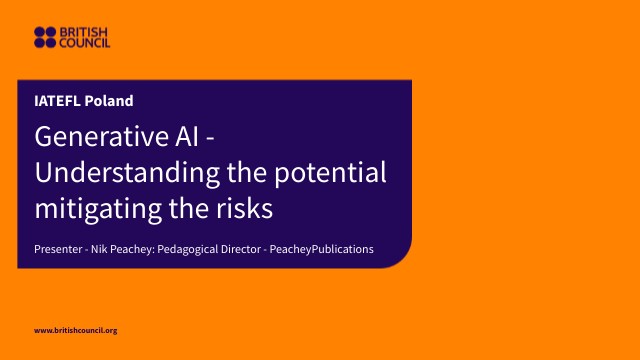 BRITISH COUNCIL

IATEFL Poland

Generative AI - Understanding the potential mitigating the risks

Presenter - Nik Peachey: Pedagogical Director - PeacheyPublications

www.britishcouncil.org